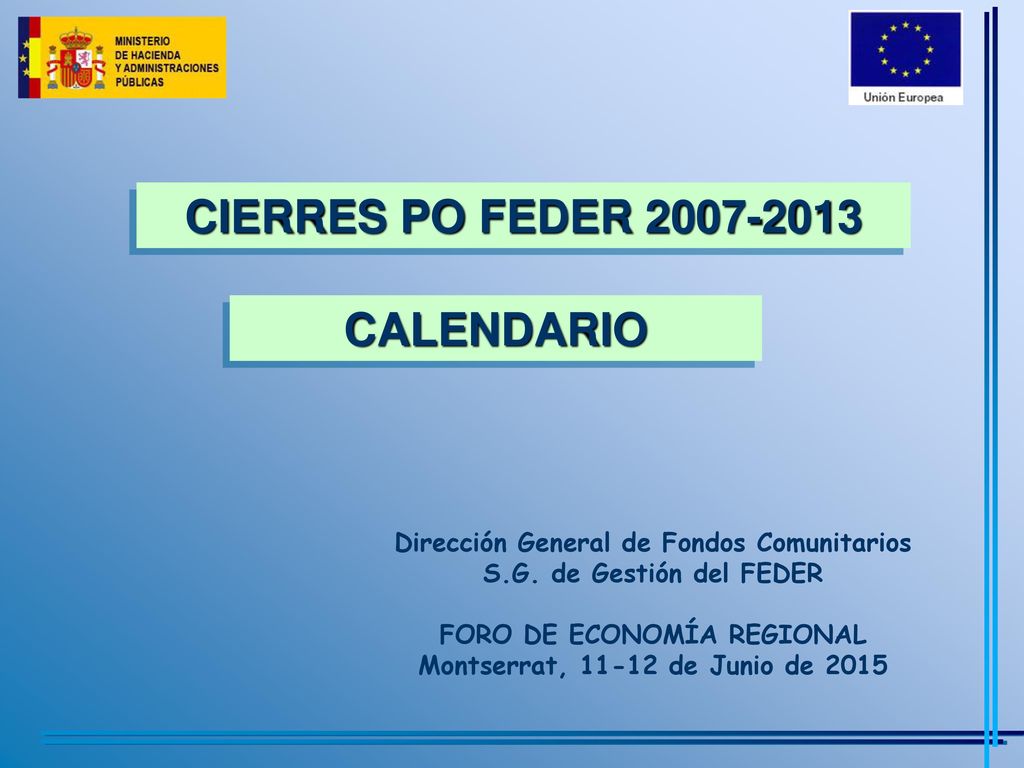 MINISTERIO
DE HACIENDA
Y ADMINISTRACIONES
PÚBLICAS

Unión Europea

CIERRES PO FEDER 2007-2013

CALENDARIO

Dirección General de Fondos Comunitarios
S.G. de Gestión del FEDER

FORO DE ECONOMÍA REGIONAL
Montserrat, 11-12 de Junio de 2015